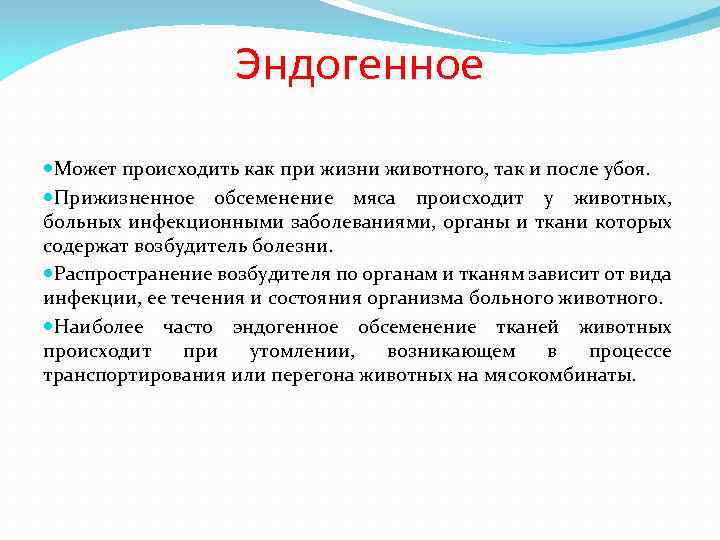 Эндогенное

Может происходить как при жизни животного, так и после убоя.

Прижизненное обсеменение мяса происходит у животных, больных инфекционными заболеваниями, органы и ткани которых содержат возбудитель болезни.

Распространение возбудителя по органам и тканям зависит от вида инфекции, ее течения и состояния организма больного животного.

Наиболее часто эндогенное обсеменение тканей животных происходит при утомлении, возникающем в процессе транспортирования или перегона животных на мясокомбинаты.